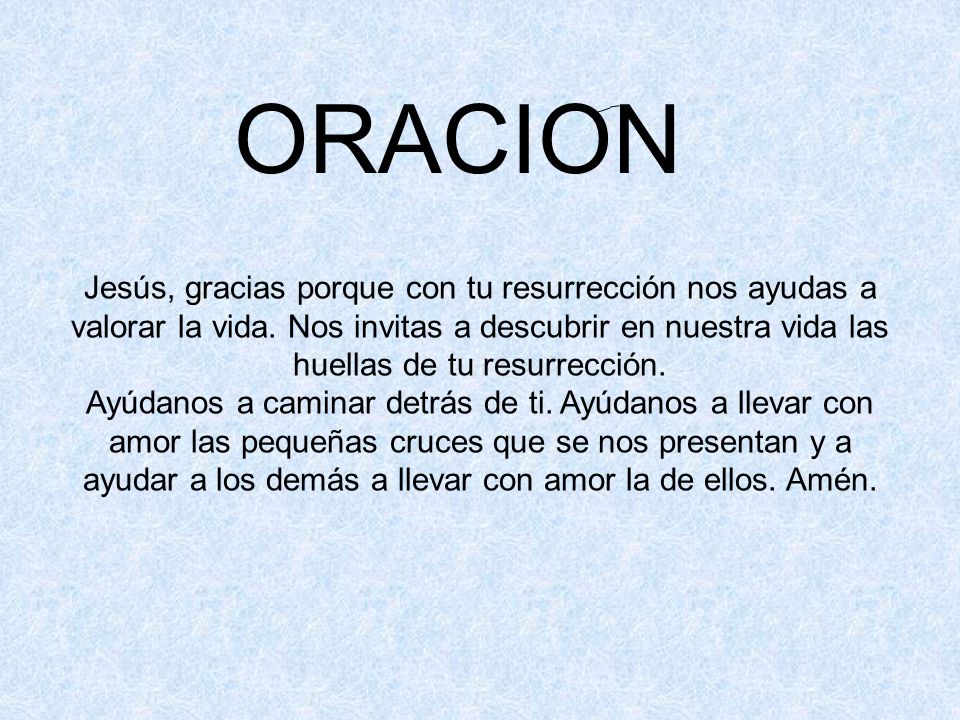 ORACION

Jesús, gracias porque con tu resurrección nos ayudas a valorar la vida. Nos invitas a descubrir en nuestra vida las huellas de tu resurrección.
Ayúdanos a caminar detrás de ti. Ayúdanos a llevar con amor las pequeñas cruces que se nos presentan y a ayudar a los demás a llevar con amor la de ellos. Amén.